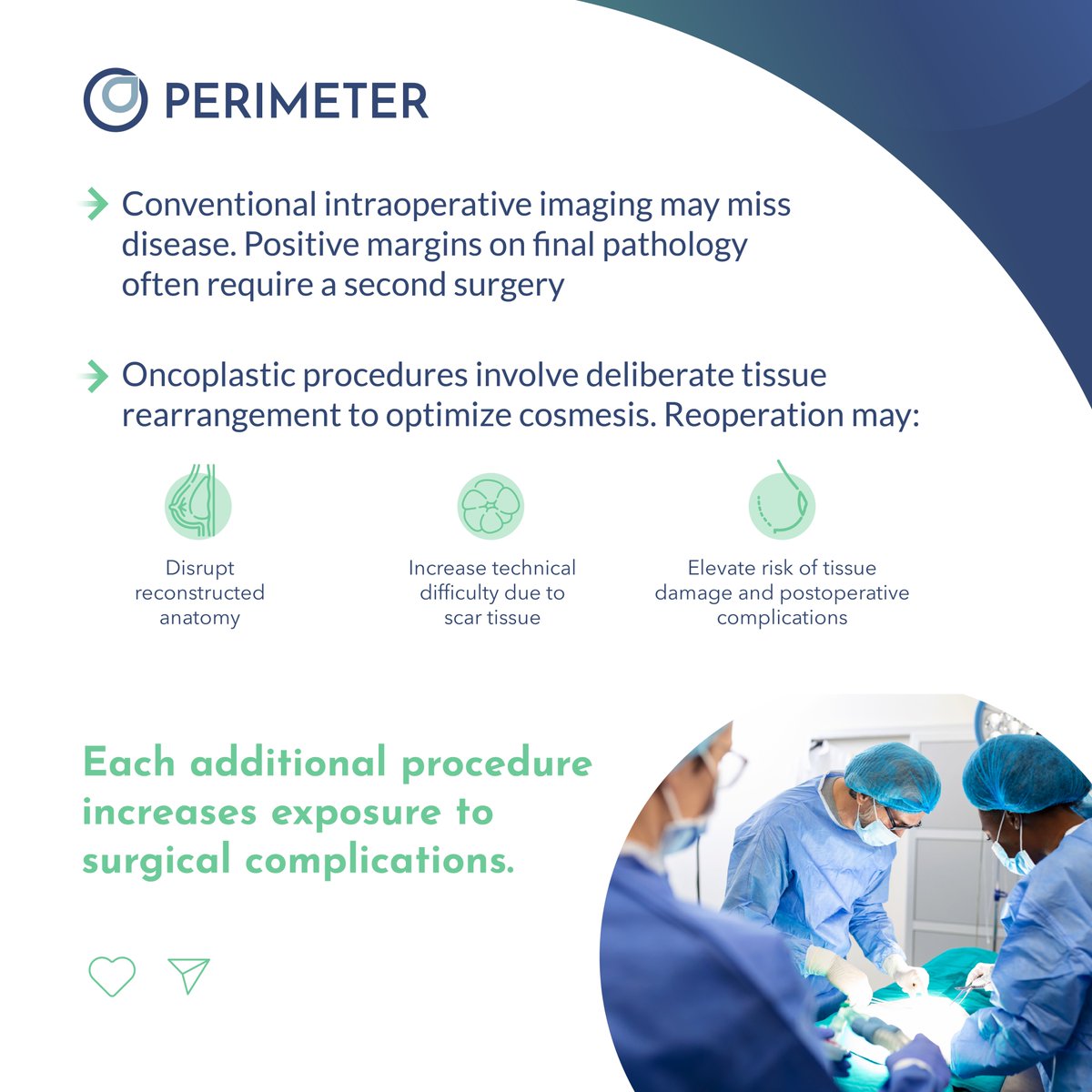 PERIMETER

Conventional intraoperative imaging may miss disease. Positive margins on final pathology often require a second surgery

Oncoplastic procedures involve deliberate tissue rearrangement to optimize cosmesis. Reoperation may:

Disrupt reconstructed anatomy

Increase technical difficulty due to scar tissue

Elevate risk of tissue damage and postoperative complications

Each additional procedure increases exposure to surgical complications.